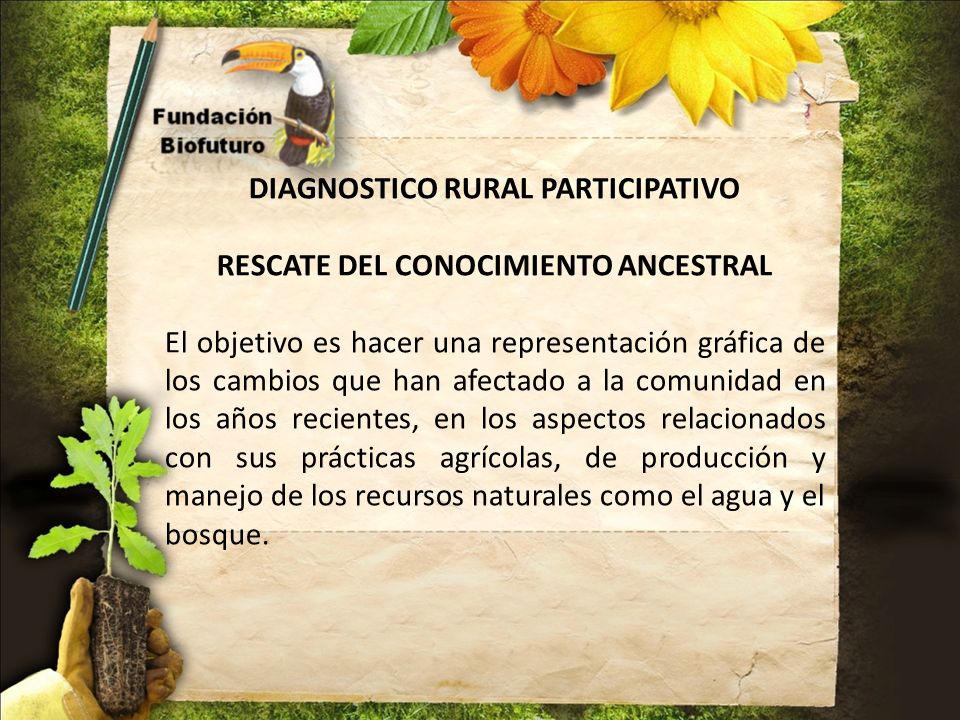 Fundación Biofuturo

DIAGNOSTICO RURAL PARTICIPATIVO

RESCATE DEL CONOCIMIENTO ANCESTRAL

El objetivo es hacer una representación gráfica de los cambios que han afectado a la comunidad en los años recientes, en los aspectos relacionados con sus prácticas agrícolas, de producción y manejo de los recursos naturales como el agua y el bosque.